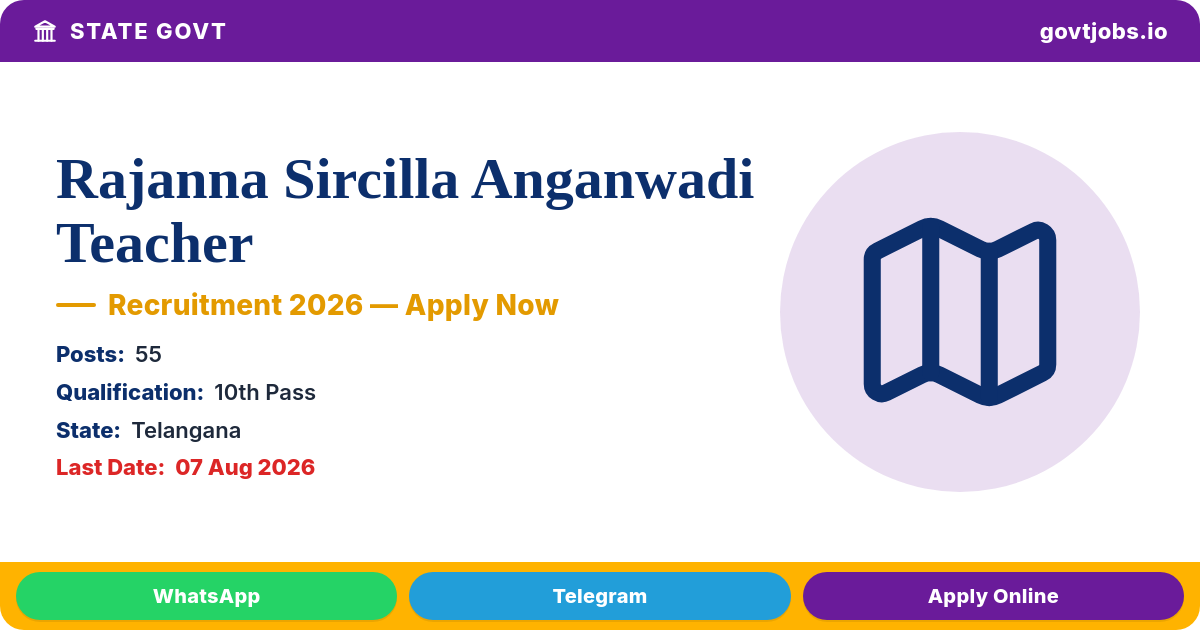 STATE GOVT

govtjobs.io

Rajanna Sircilla Anganwadi Teacher

— Recruitment 2026 — Apply Now

Posts: 55

Qualification: 10th Pass

State: Telangana

Last Date: 07 Aug 2026

WhatsApp

Telegram

Apply Online